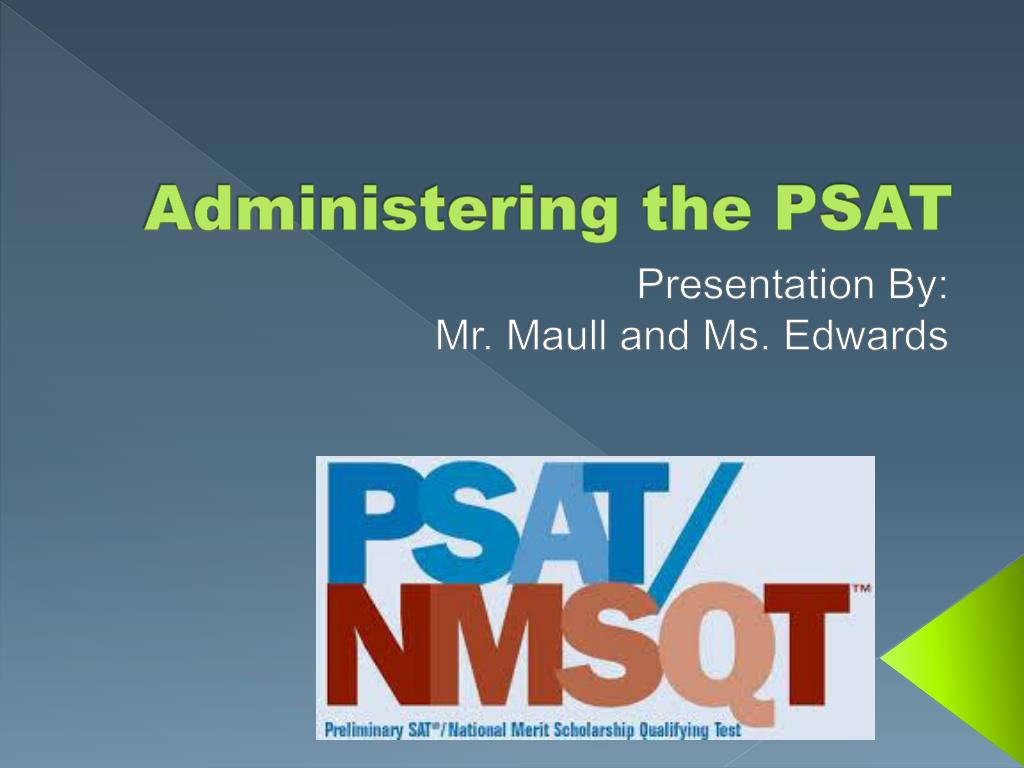 Administering the PSAT

Presentation By:
Mr. Maull and Ms. Edwards

PSAT/
NMSQT™

Preliminary SAT®/National Merit Scholarship Qualifying Test